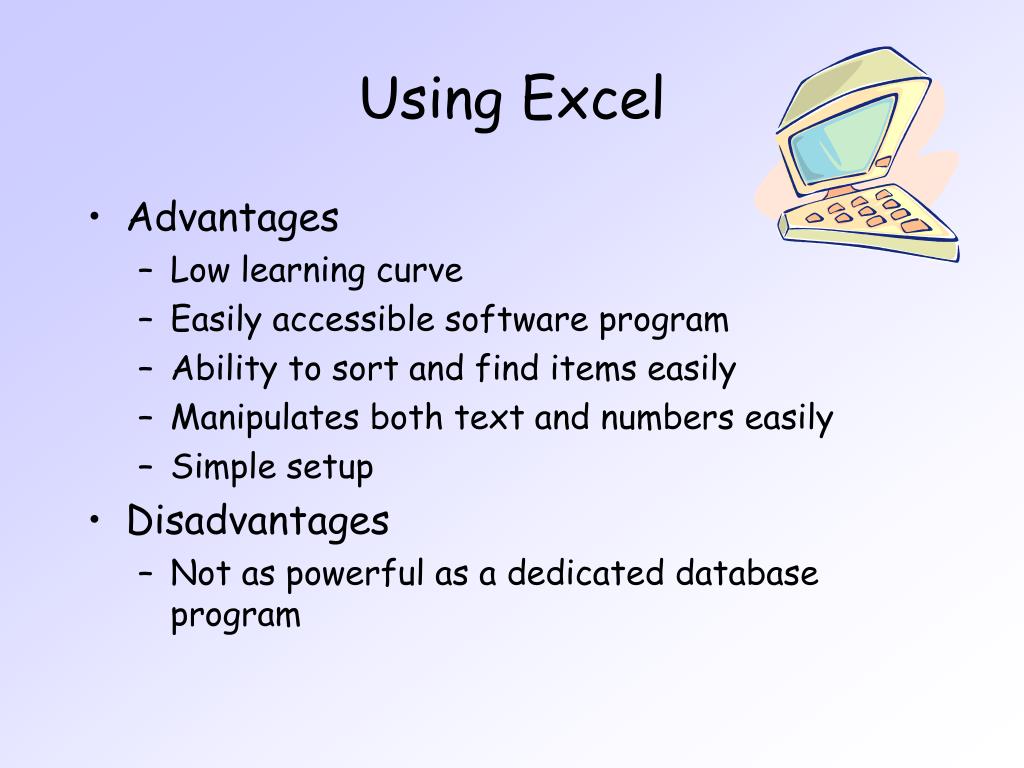 Using Excel

• Advantages
– Low learning curve
– Easily accessible software program
– Ability to sort and find items easily
– Manipulates both text and numbers easily
– Simple setup
• Disadvantages
– Not as powerful as a dedicated database program